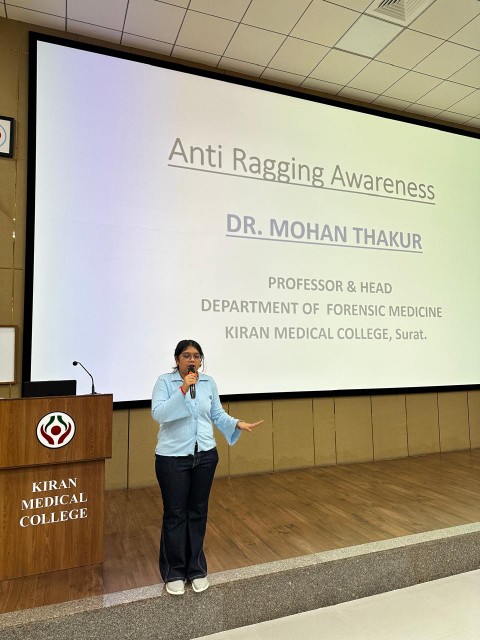 Anti Ragging Awareness

DR. MOHAN THAKUR

PROFESSOR & HEAD
DEPARTMENT OF FORENSIC MEDICINE
KIRAN MEDICAL COLLEGE, Surat.

KIRAN
MEDICAL
COLLEGE